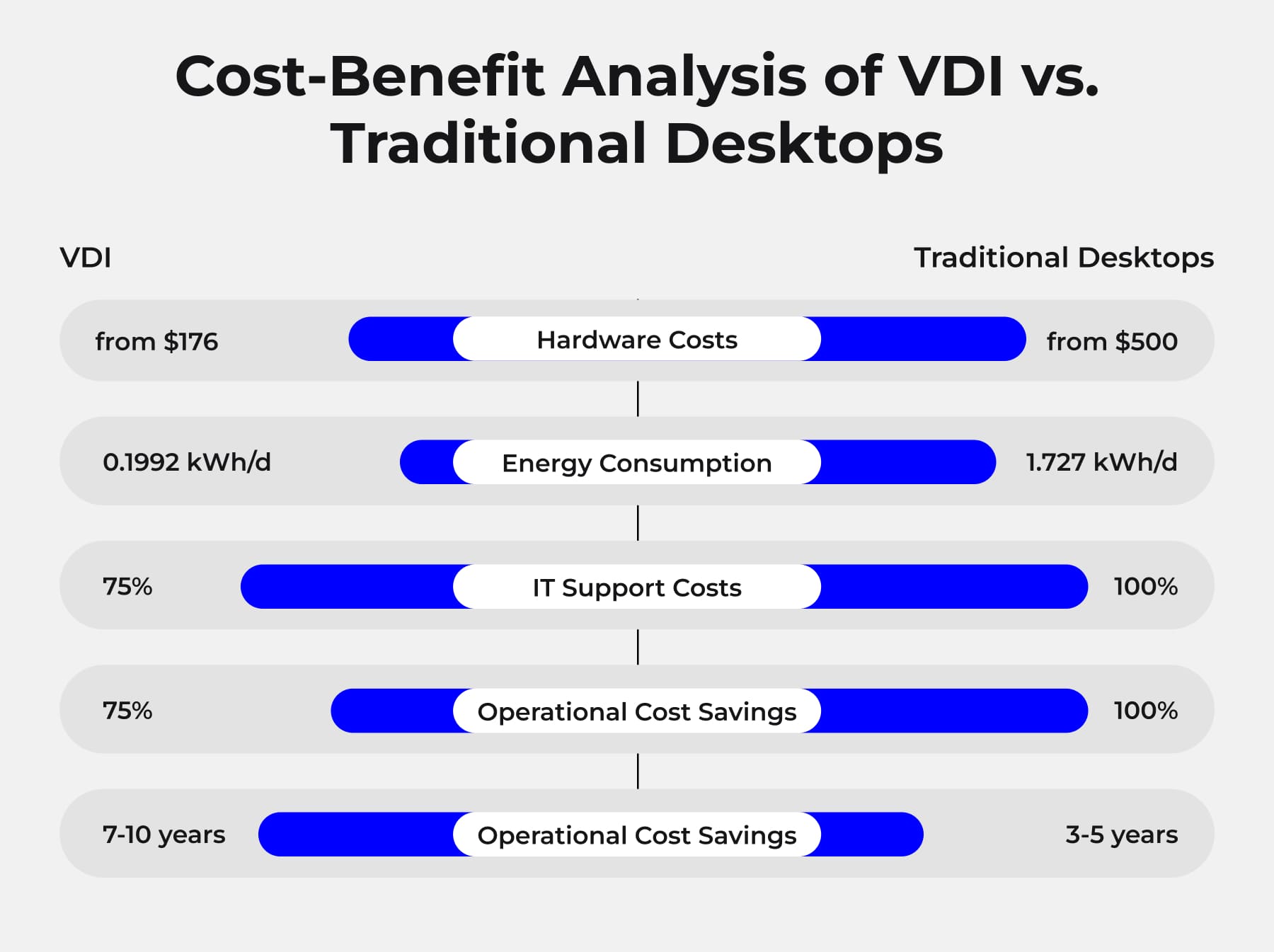 Cost-Benefit Analysis of VDI vs. Traditional Desktops

VDI

Traditional Desktops

from $176
Hardware Costs
from $500

0.1992 kWh/d
Energy Consumption
1.727 kWh/d

75%
IT Support Costs
100%

75%
Operational Cost Savings
100%

7-10 years
Operational Cost Savings
3-5 years